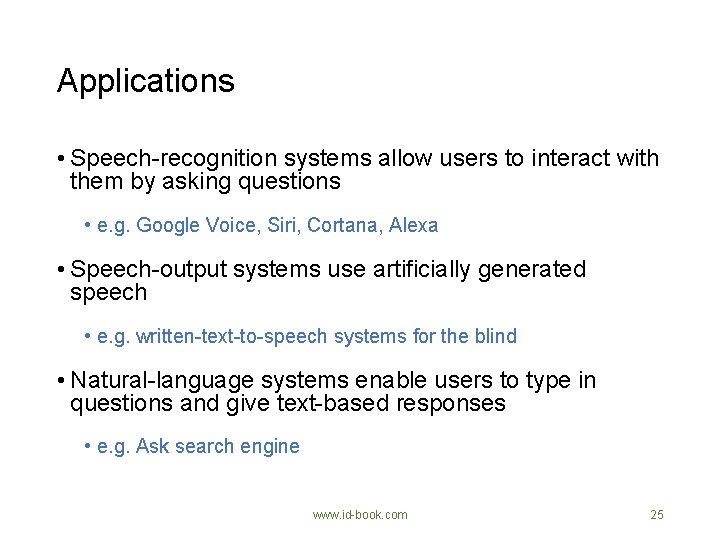 Applications

• Speech-recognition systems allow users to interact with them by asking questions

• e.g. Google Voice, Siri, Cortana, Alexa

• Speech-output systems use artificially generated speech

• e.g. written-text-to-speech systems for the blind

• Natural-language systems enable users to type in questions and give text-based responses

• e.g. Ask search engine

www.id-book.com

25